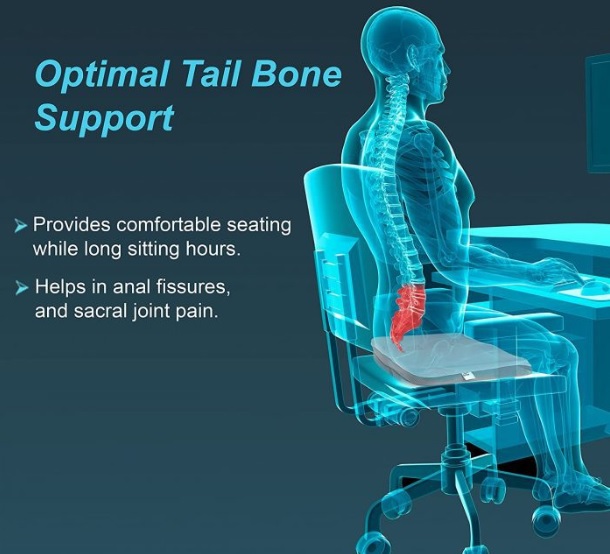 Optimal Tail Bone Support

➤ Provides comfortable seating while long sitting hours.

➤ Helps in anal fissures, and sacral joint pain.